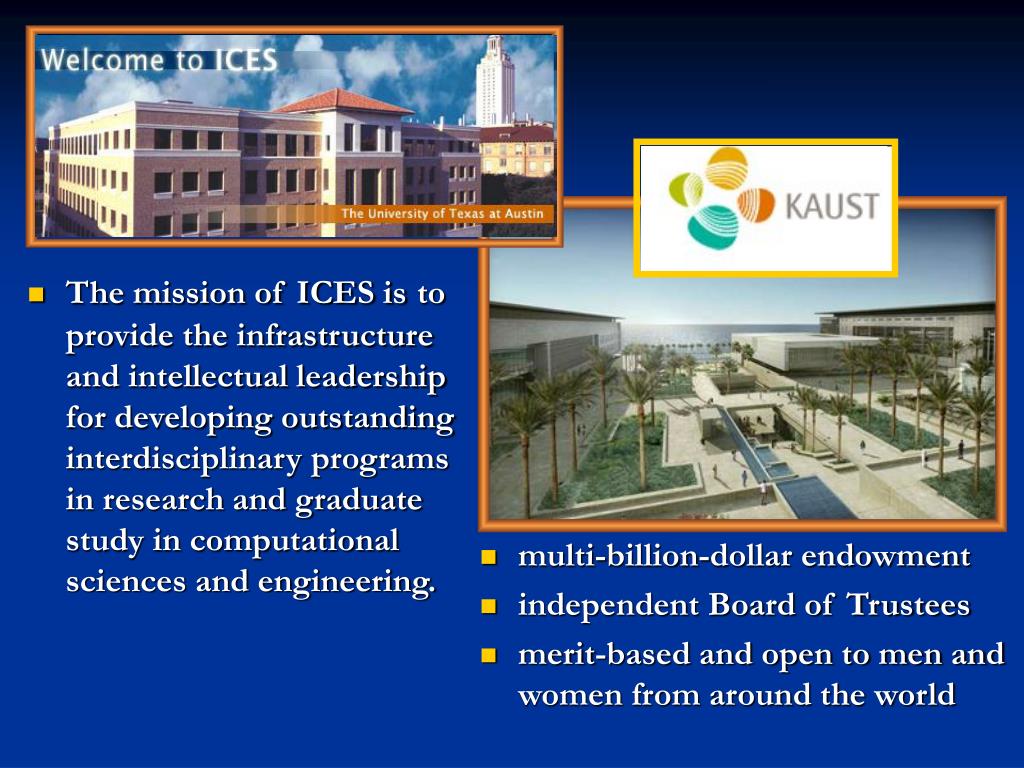 Welcome to ICES

The University of Texas at Austin

KAUST

- The mission of ICES is to provide the infrastructure and intellectual leadership for developing outstanding interdisciplinary programs in research and graduate study in computational sciences and engineering.

- multi-billion-dollar endowment
- independent Board of Trustees
- merit-based and open to men and women from around the world